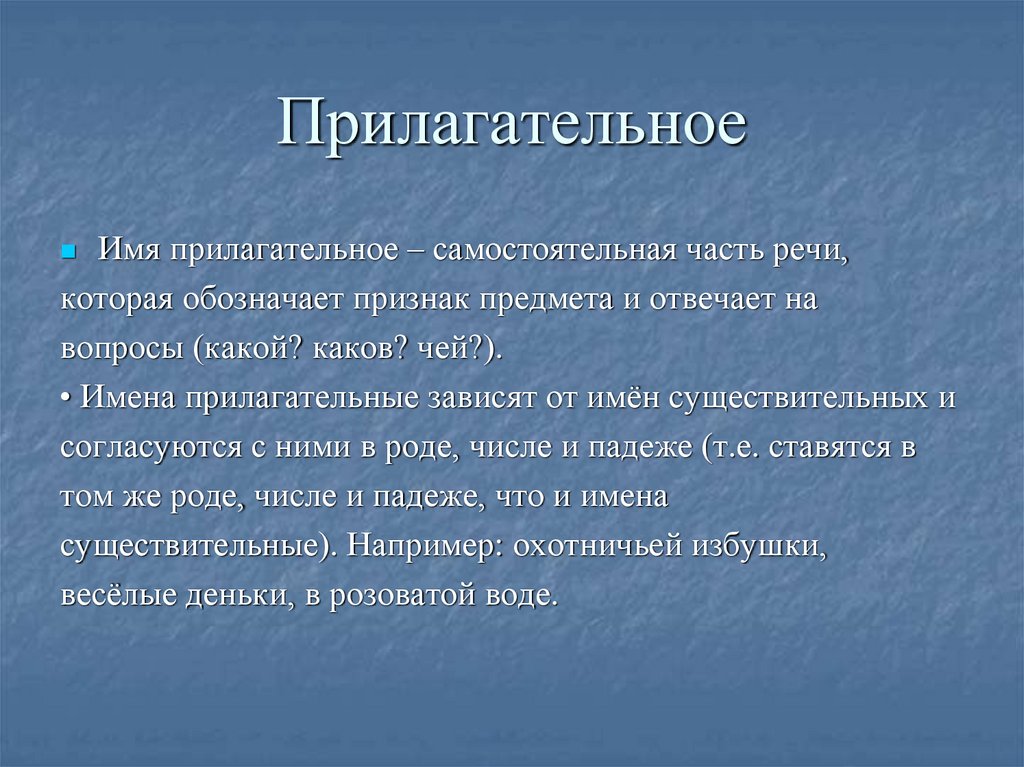 Прилагательное

Имя прилагательное – самостоятельная часть речи, которая обозначает признак предмета и отвечает на вопросы (какой? каков? чей?).
• Имена прилагательные зависят от имён существительных и согласуются с ними в роде, числе и падеже (т.е. ставятся в том же роде, числе и падеже, что и имена существительные). Например: охотничьей избушки, весёлые деньки, в розоватой воде.